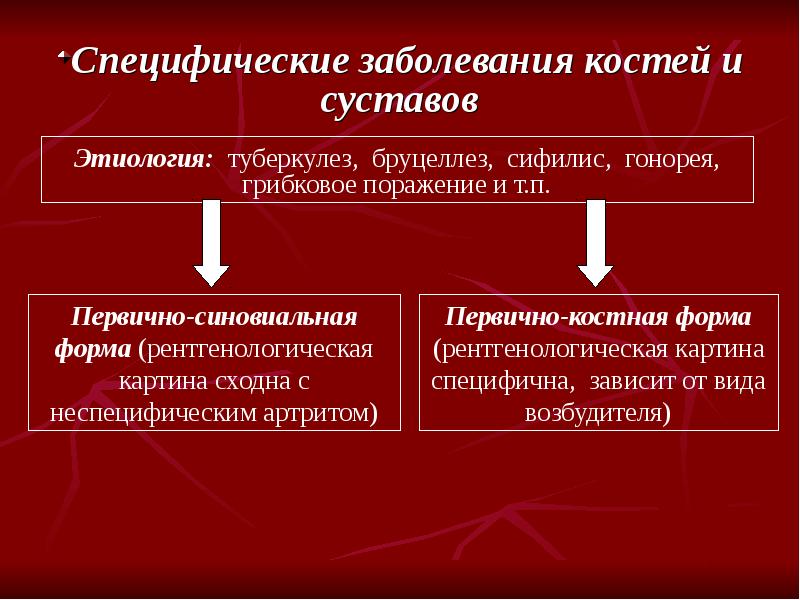 Специфические заболевания костей и суставов

Этиология: туберкулез, бруцеллез, сифилис, гонорея, грибковое поражение и т.п.

Первично-синовиальная форма (рентгенологическая картина сходна с неспецифическим артритом)

Первично-костная форма (рентгенологическая картина специфична, зависит от вида возбудителя)